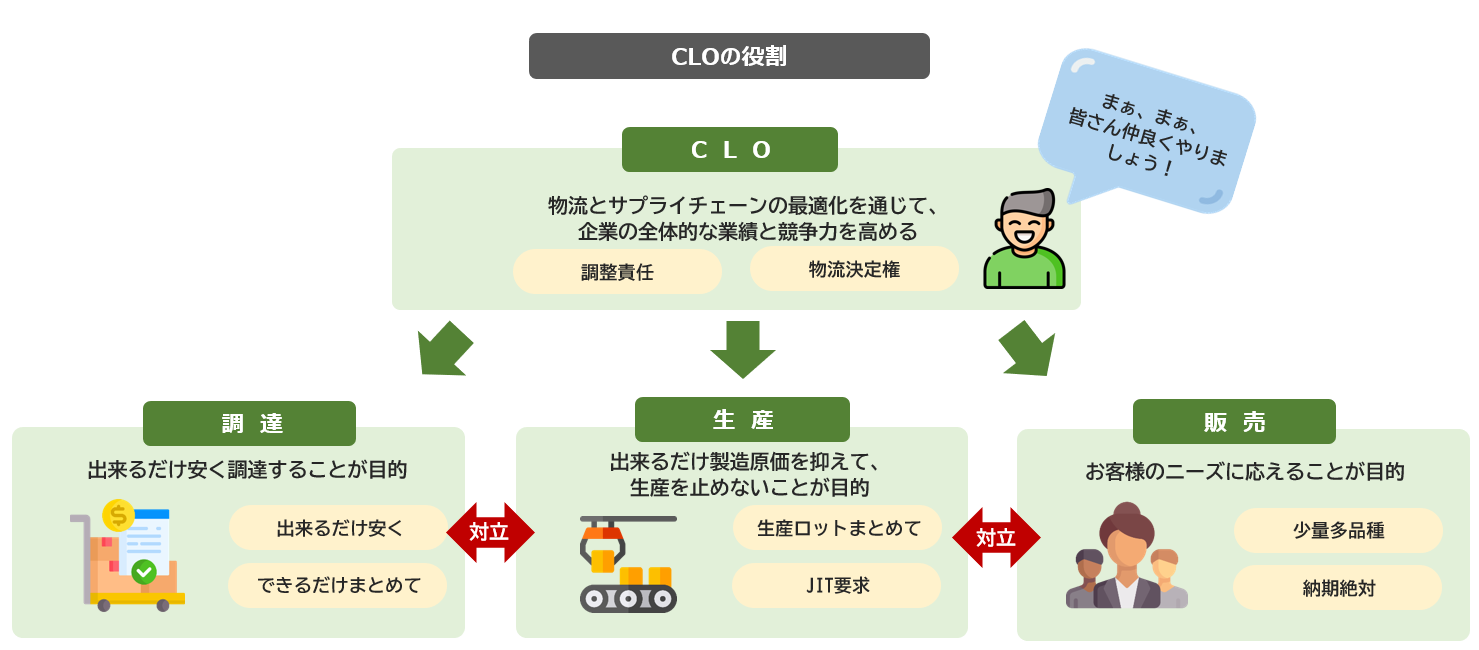 CLOの役割

まぁ、まぁ、皆さん仲良くやりましょう！

C L O

物流とサプライチェーンの最適化を通じて、企業の全体的な業績と競争力を高める

調整責任

物流決定権

調 達

出来るだけ安く調達することが目的

出来るだけ安く

できるだけまとめて

対立

生 産

出来るだけ製造原価を抑えて、生産を止めないことが目的

生産ロットまとめて

JIT要求

対立

販 売

お客様のニーズに応えることが目的

少量多品種

納期絶対